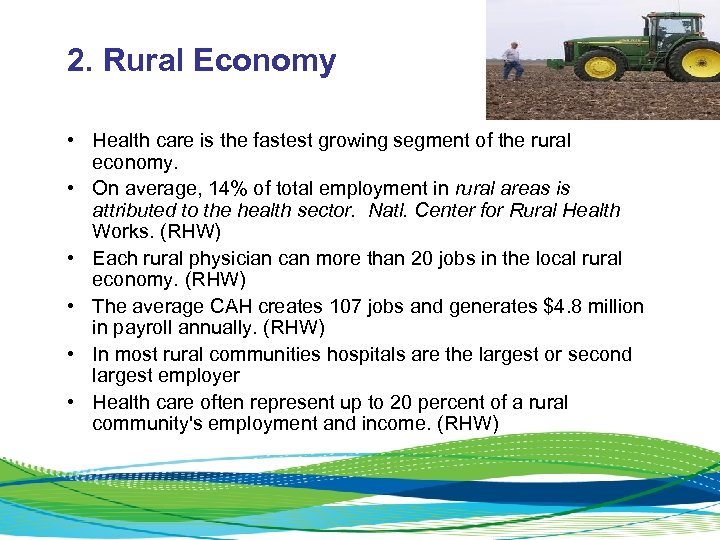 2. Rural Economy

• Health care is the fastest growing segment of the rural economy.
• On average, 14% of total employment in rural areas is attributed to the health sector. Natl. Center for Rural Health Works. (RHW)
• Each rural physician can more than 20 jobs in the local rural economy. (RHW)
• The average CAH creates 107 jobs and generates $4.8 million in payroll annually. (RHW)
• In most rural communities hospitals are the largest or second largest employer
• Health care often represent up to 20 percent of a rural community's employment and income. (RHW)